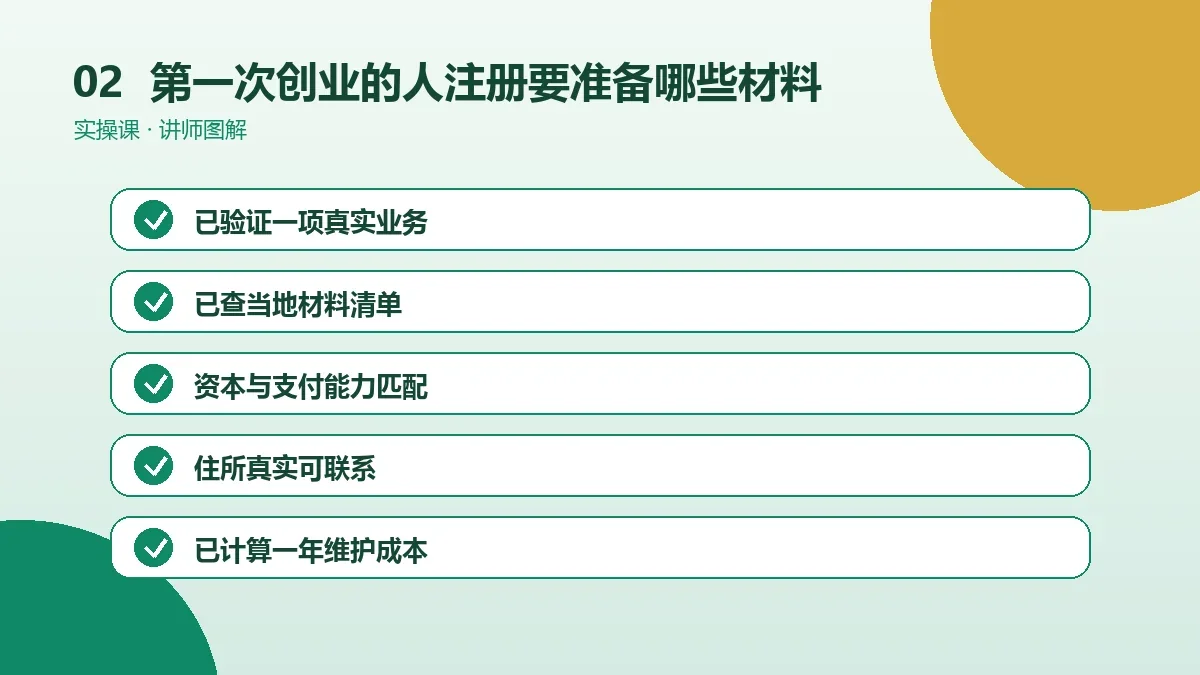 02 第一次创业的人注册要准备哪些材料
实操课 · 讲师图解

已验证一项真实业务

已查当地材料清单

资本与支付能力匹配

住所真实可联系

已计算一年维护成本